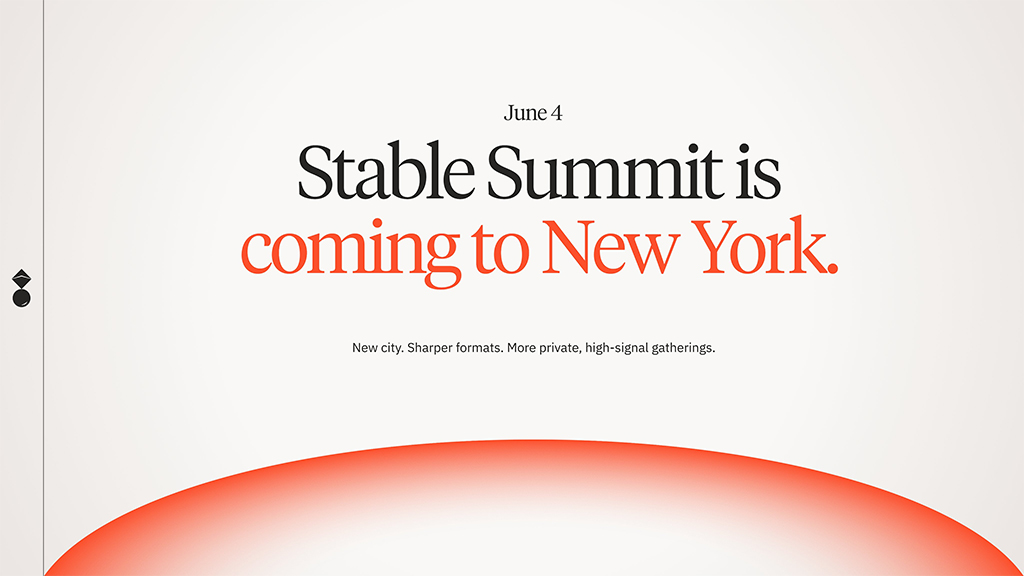 June 4

Stable Summit is coming to New York.

New city. Sharper formats. More private, high-signal gatherings.